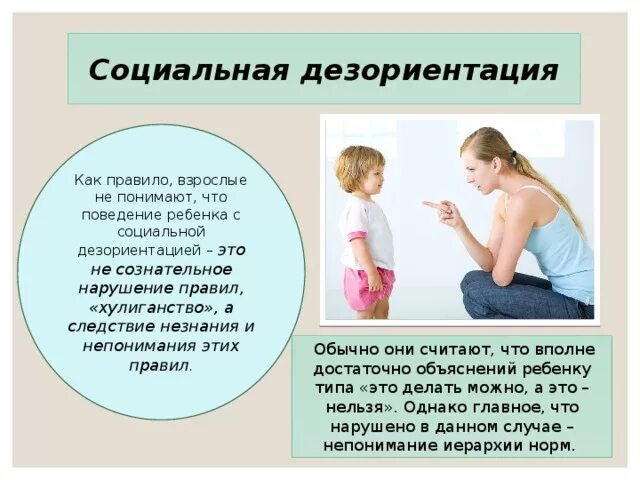 Социальная дезориентация

Как правило, взрослые не понимают, что поведение ребенка с социальной дезориентацией – это не сознательное нарушение правил, «хулиганство», а следствие незнания и непонимания этих правил.

Обычно они считают, что вполне достаточно объяснений ребенку типа «это делать можно, а это – нельзя». Однако главное, что нарушено в данном случае – непонимание иерархии норм.